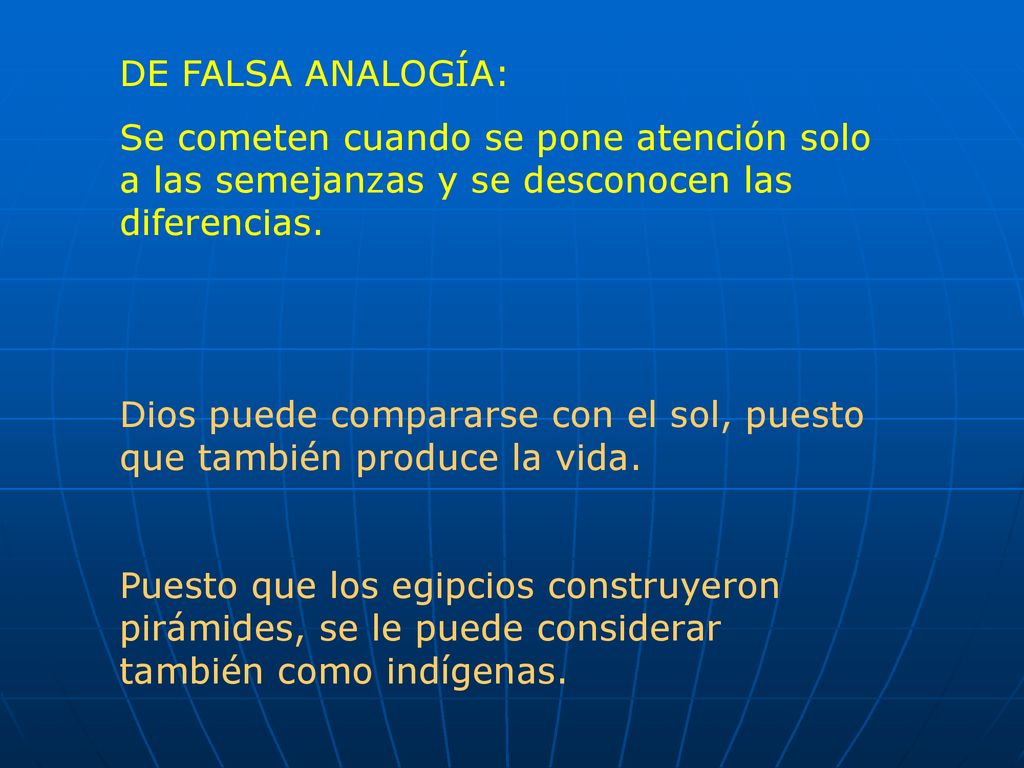 DE FALSA ANALOGÍA:

Se cometen cuando se pone atención solo a las semejanzas y se desconocen las diferencias.

Dios puede compararse con el sol, puesto que también produce la vida.

Puesto que los egipcios construyeron pirámides, se le puede considerar también como indígenas.